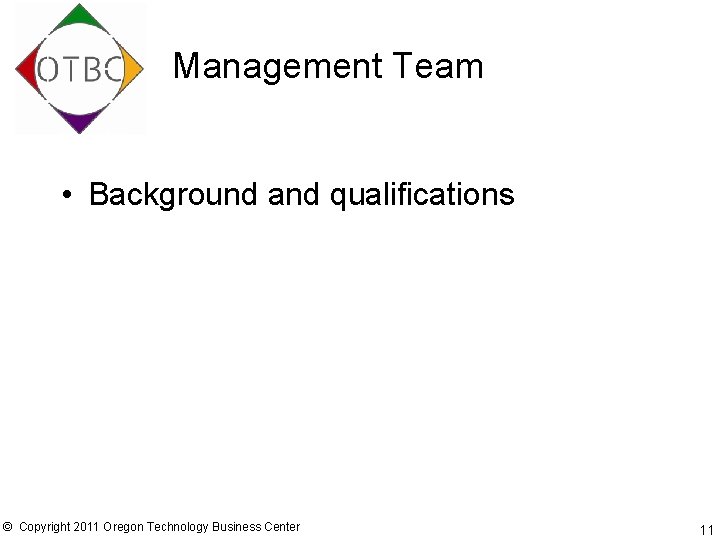 OTBC

Management Team

• Background and qualifications

© Copyright 2011 Oregon Technology Business Center

11